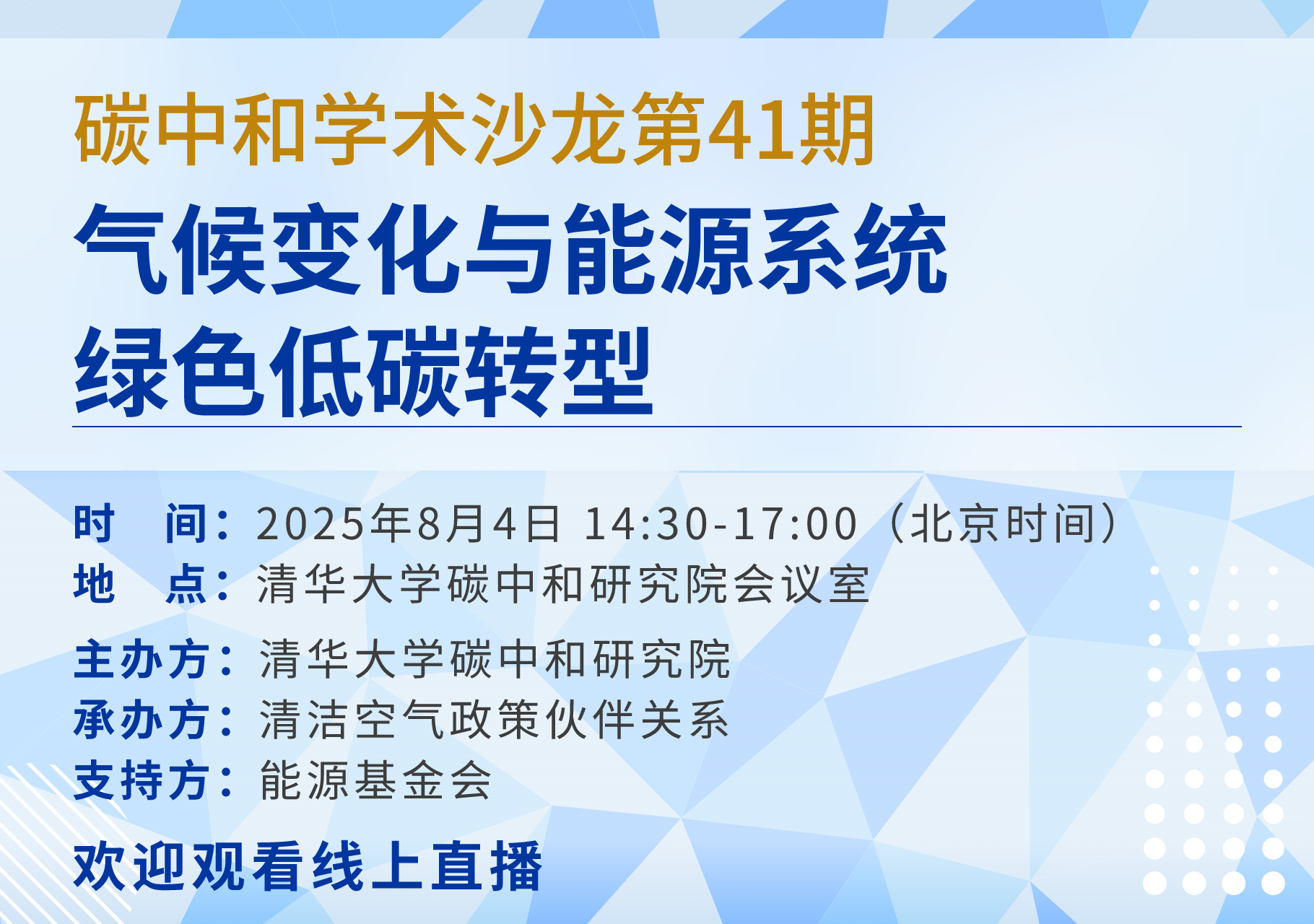 碳中和学术沙龙第41期

气候变化与能源系统
绿色低碳转型

时　间：2025年8月4日 14:30-17:00（北京时间）
地　点：清华大学碳中和研究院会议室

主办方：清华大学碳中和研究院
承办方：清洁空气政策伙伴关系
支持方：能源基金会

欢迎观看线上直播